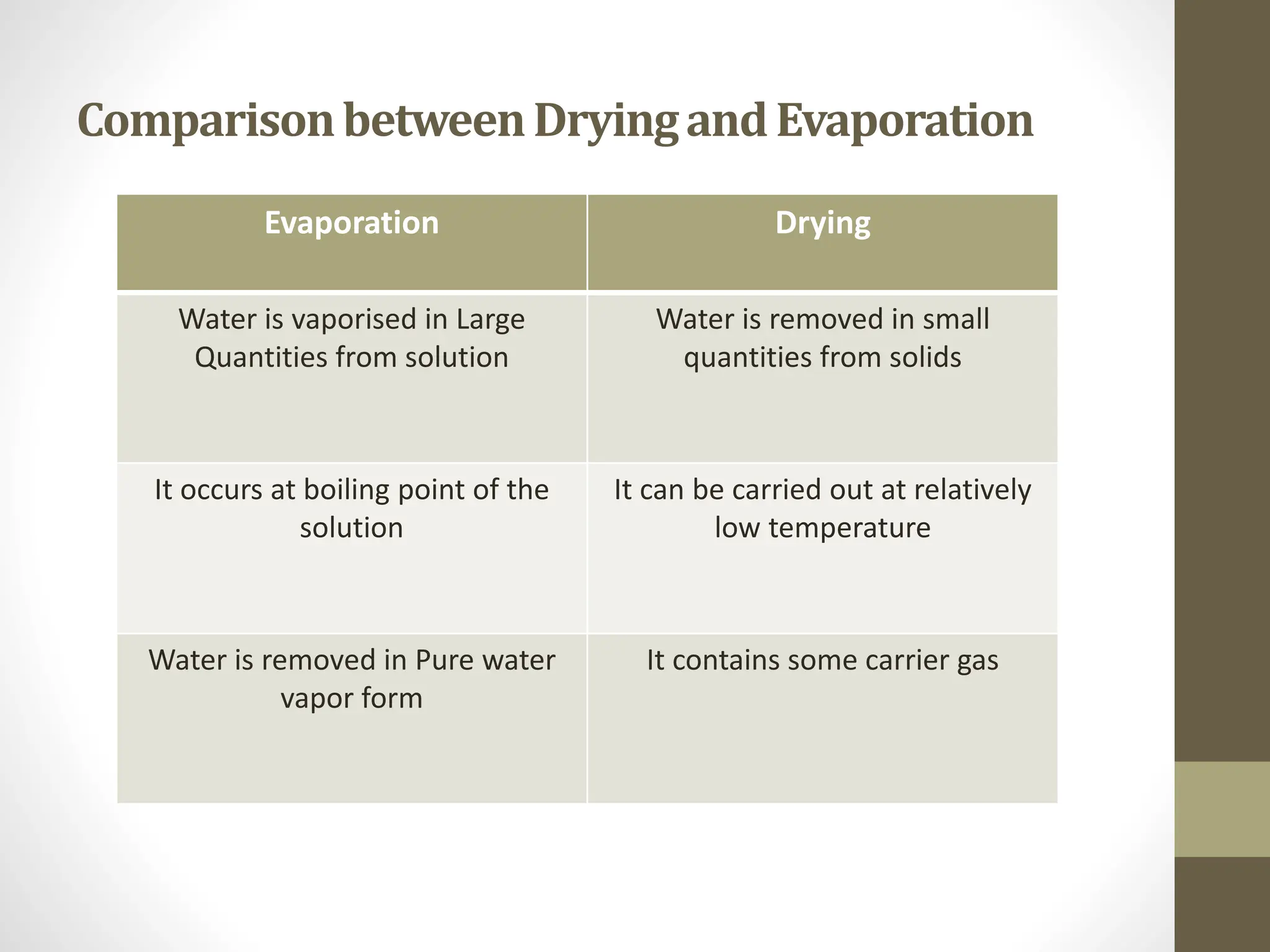 Comparison between Drying and Evaporation

| Evaporation | Drying |
|---|---|
| Water is vaporised in Large Quantities from solution | Water is removed in small quantities from solids |
| It occurs at boiling point of the solution | It can be carried out at relatively low temperature |
| Water is removed in Pure water vapor form | It contains some carrier gas |